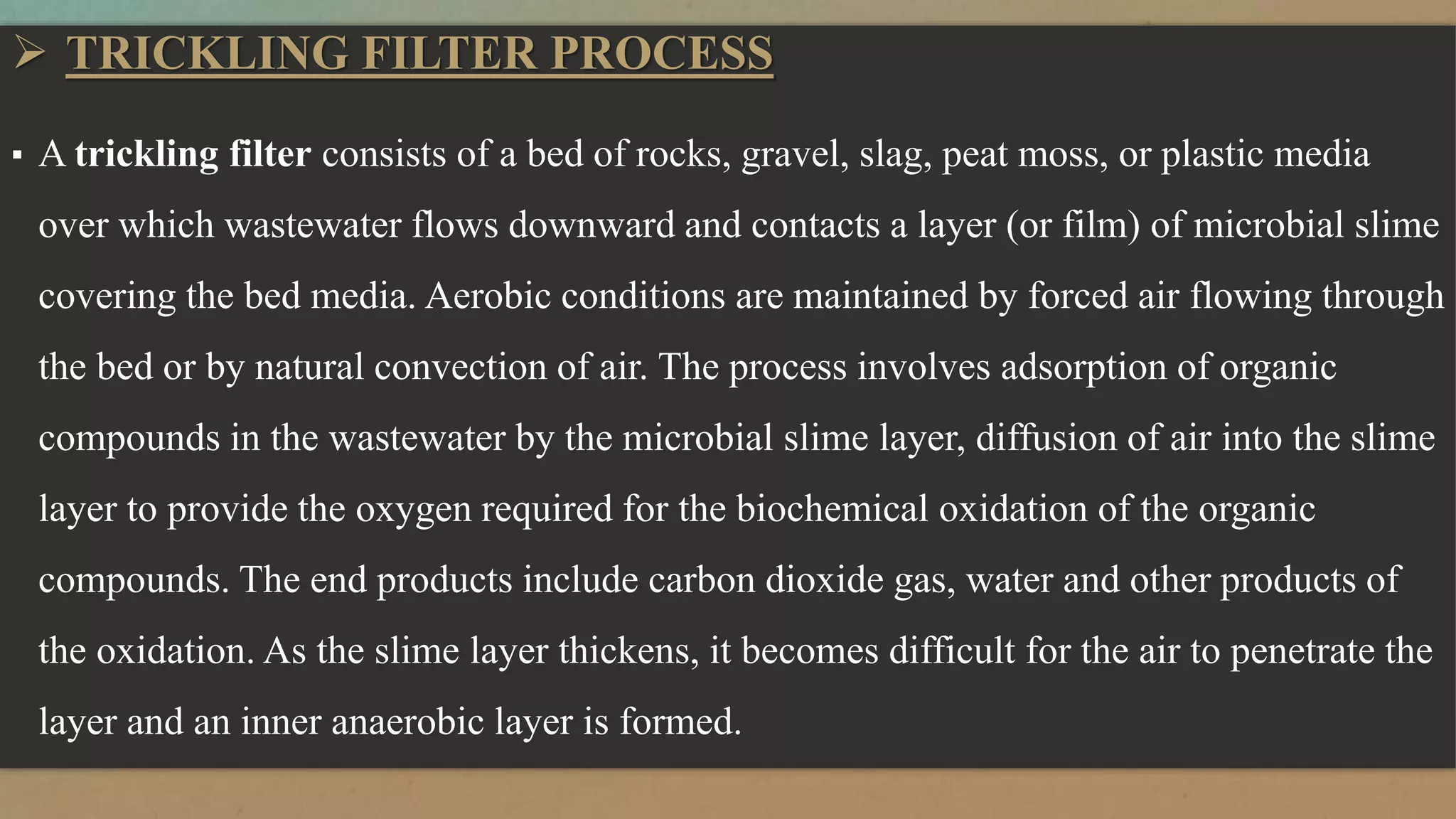 ➢ TRICKLING FILTER PROCESS

▪ A trickling filter consists of a bed of rocks, gravel, slag, peat moss, or plastic media over which wastewater flows downward and contacts a layer (or film) of microbial slime covering the bed media. Aerobic conditions are maintained by forced air flowing through the bed or by natural convection of air. The process involves adsorption of organic compounds in the wastewater by the microbial slime layer, diffusion of air into the slime layer to provide the oxygen required for the biochemical oxidation of the organic compounds. The end products include carbon dioxide gas, water and other products of the oxidation. As the slime layer thickens, it becomes difficult for the air to penetrate the layer and an inner anaerobic layer is formed.